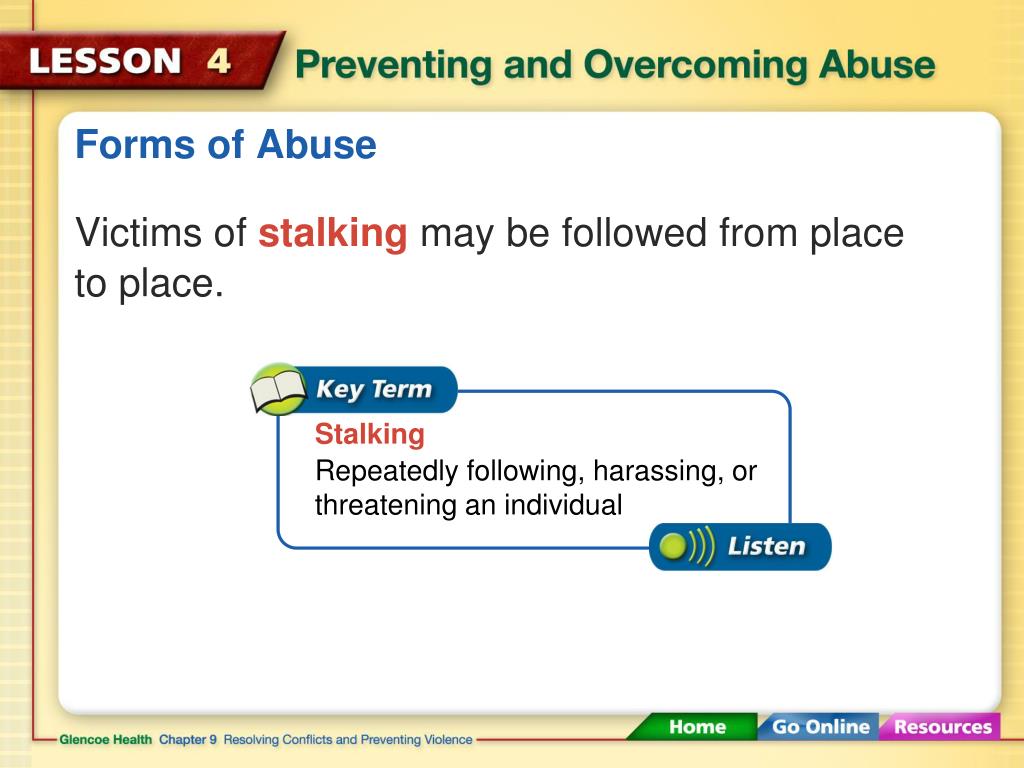 LESSON 4 Preventing and Overcoming Abuse

Forms of Abuse

Victims of stalking may be followed from place to place.

Key Term

Stalking
Repeatedly following, harassing, or threatening an individual

Listen

Glencoe Health Chapter 9 Resolving Conflicts and Preventing Violence

Home Go Online Resources